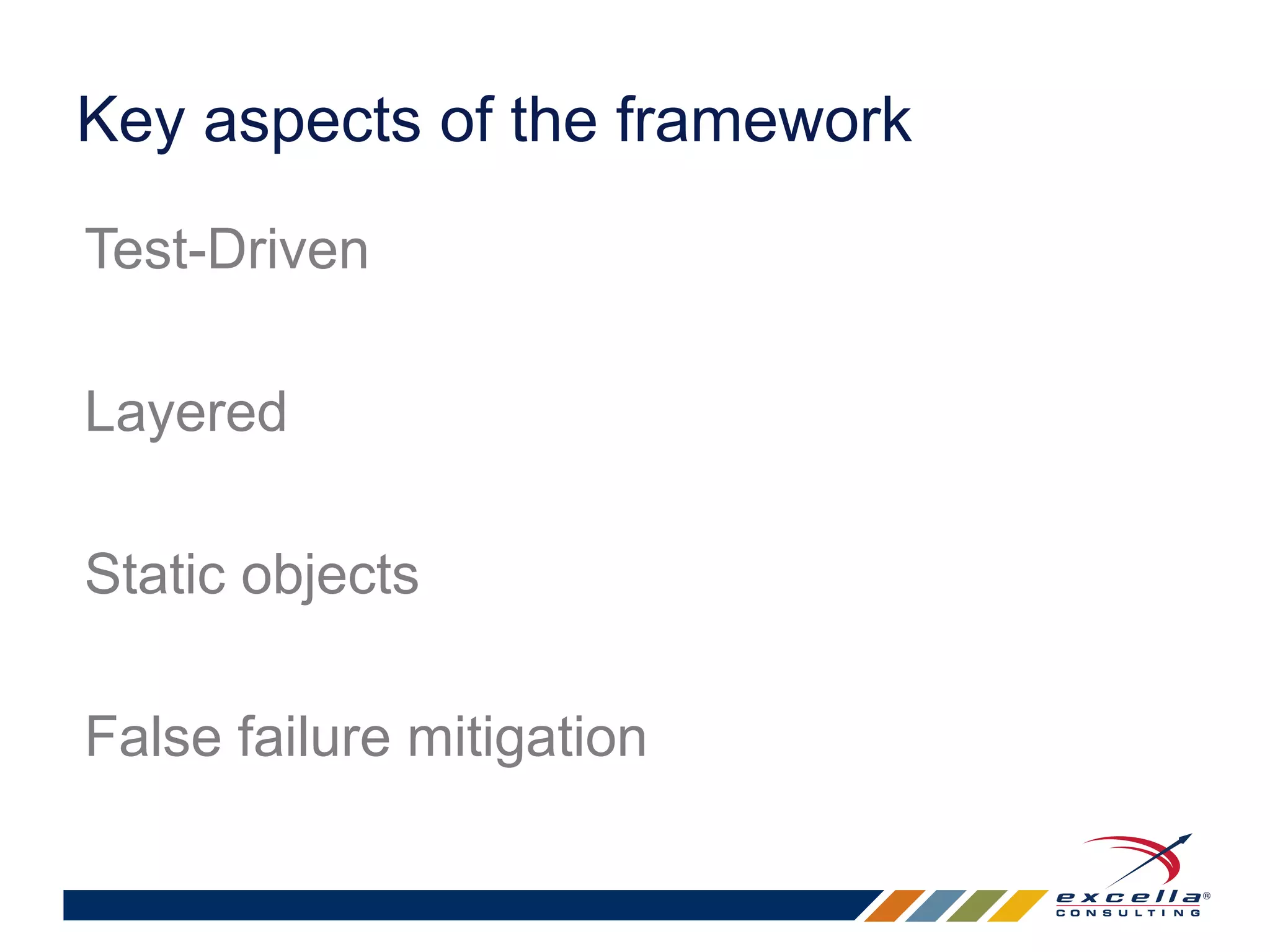 Key aspects of the framework

Test-Driven

Layered

Static objects

False failure mitigation

excella®
CONSULTING